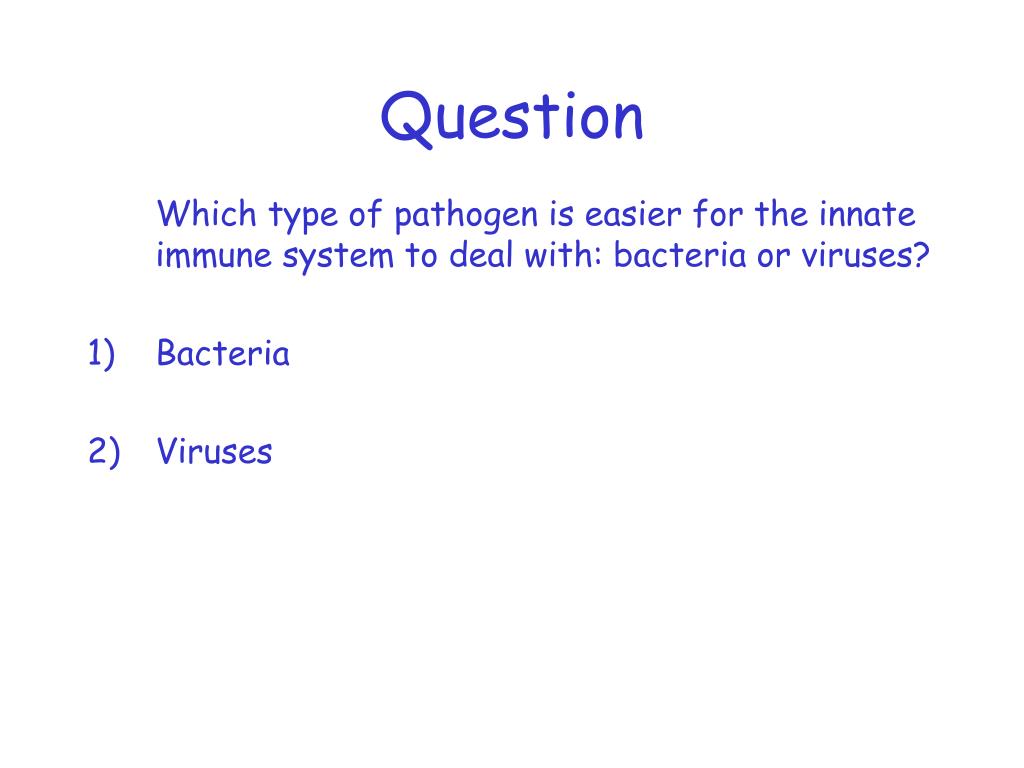 Question

Which type of pathogen is easier for the innate immune system to deal with: bacteria or viruses?

1) Bacteria

2) Viruses